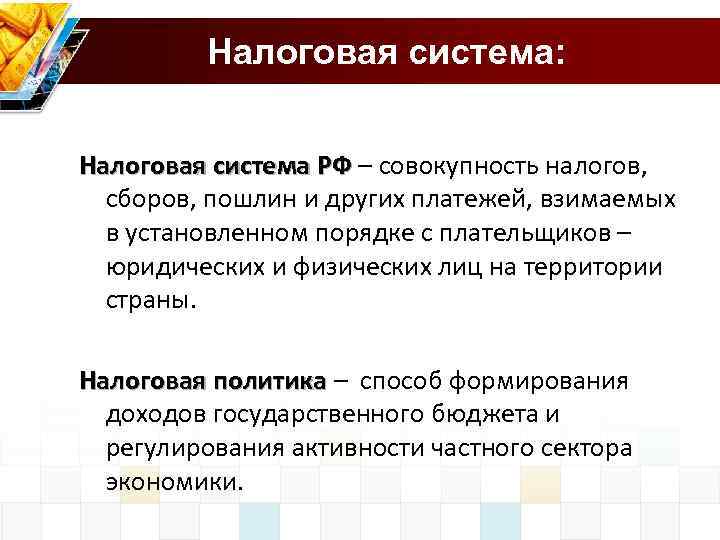 Налоговая система:

Налоговая система РФ – совокупность налогов, сборов, пошлин и других платежей, взимаемых в установленном порядке с плательщиков – юридических и физических лиц на территории страны.

Налоговая политика – способ формирования доходов государственного бюджета и регулирования активности частного сектора экономики.